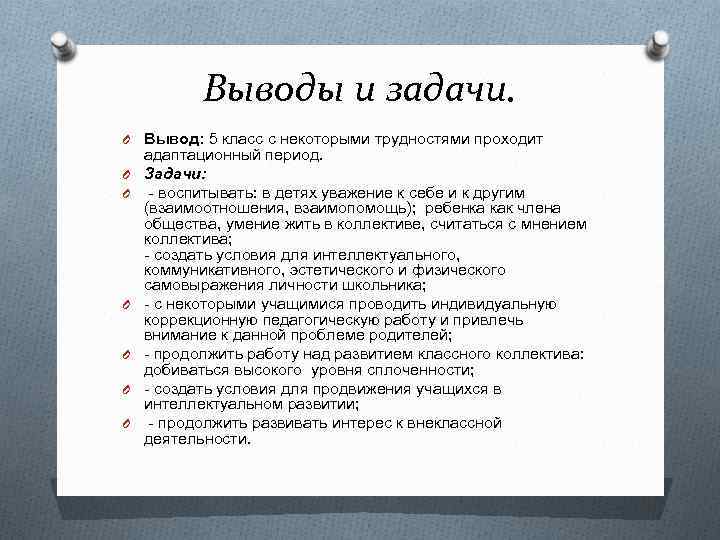 Выводы и задачи.

Вывод: 5 класс с некоторыми трудностями проходит адаптационный период.

Задачи:

- воспитывать: в детях уважение к себе и к другим (взаимоотношения, взаимопомощь); ребенка как члена общества, умение жить в коллективе, считаться с мнением коллектива;
- создать условия для интеллектуального, коммуникативного, эстетического и физического самовыражения личности школьника;

- с некоторыми учащимися проводить индивидуальную коррекционную педагогическую работу и привлечь внимание к данной проблеме родителей;

- продолжить работу над развитием классного коллектива: добиваться высокого уровня сплоченности;

- создать условия для продвижения учащихся в интеллектуальном развитии;

- продолжить развивать интерес к внеклассной деятельности.